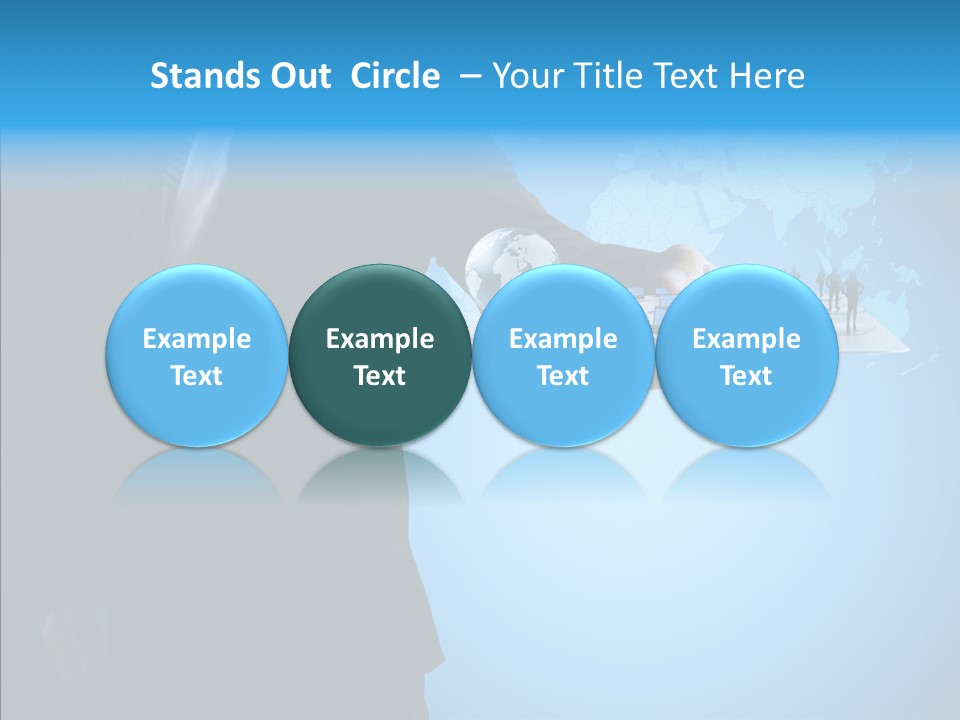 Stands Out Circle – Your Title Text Here

Example Text

Example Text

Example Text

Example Text